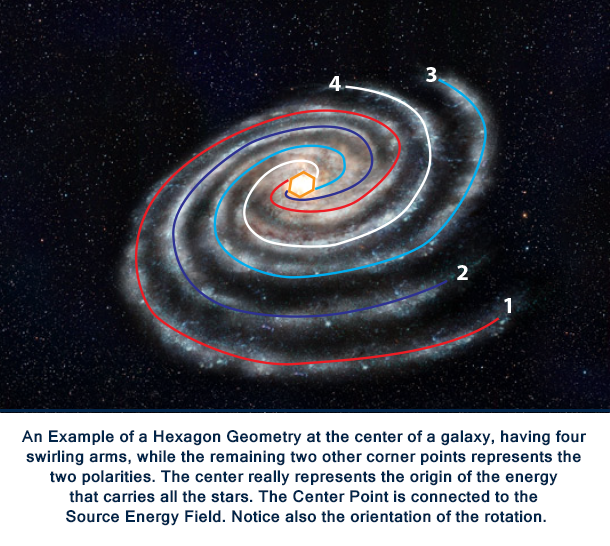 4
3
2
1

An Example of a Hexagon Geometry at the center of a galaxy, having four swirling arms, while the remaining two other corner points represents the two polarities. The center really represents the origin of the energy that carries all the stars. The Center Point is connected to the Source Energy Field. Notice also the orientation of the rotation.